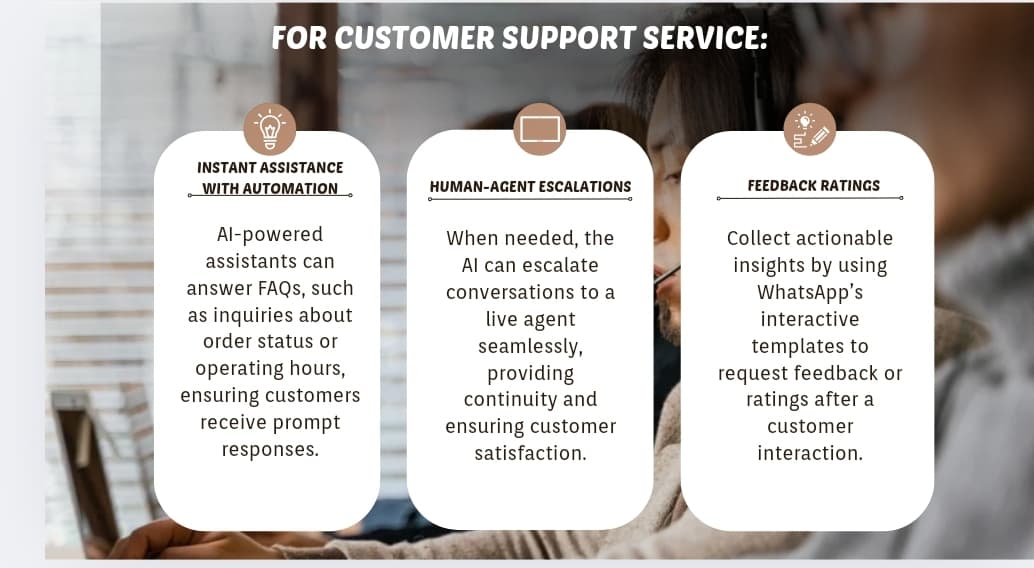 FOR CUSTOMER SUPPORT SERVICE:

INSTANT ASSISTANCE WITH AUTOMATION

AI-powered assistants can answer FAQs, such as inquiries about order status or operating hours, ensuring customers receive prompt responses.

HUMAN-AGENT ESCALATIONS

When needed, the AI can escalate conversations to a live agent seamlessly, providing continuity and ensuring customer satisfaction.

FEEDBACK RATINGS

Collect actionable insights by using WhatsApp's interactive templates to request feedback or ratings after a customer interaction.